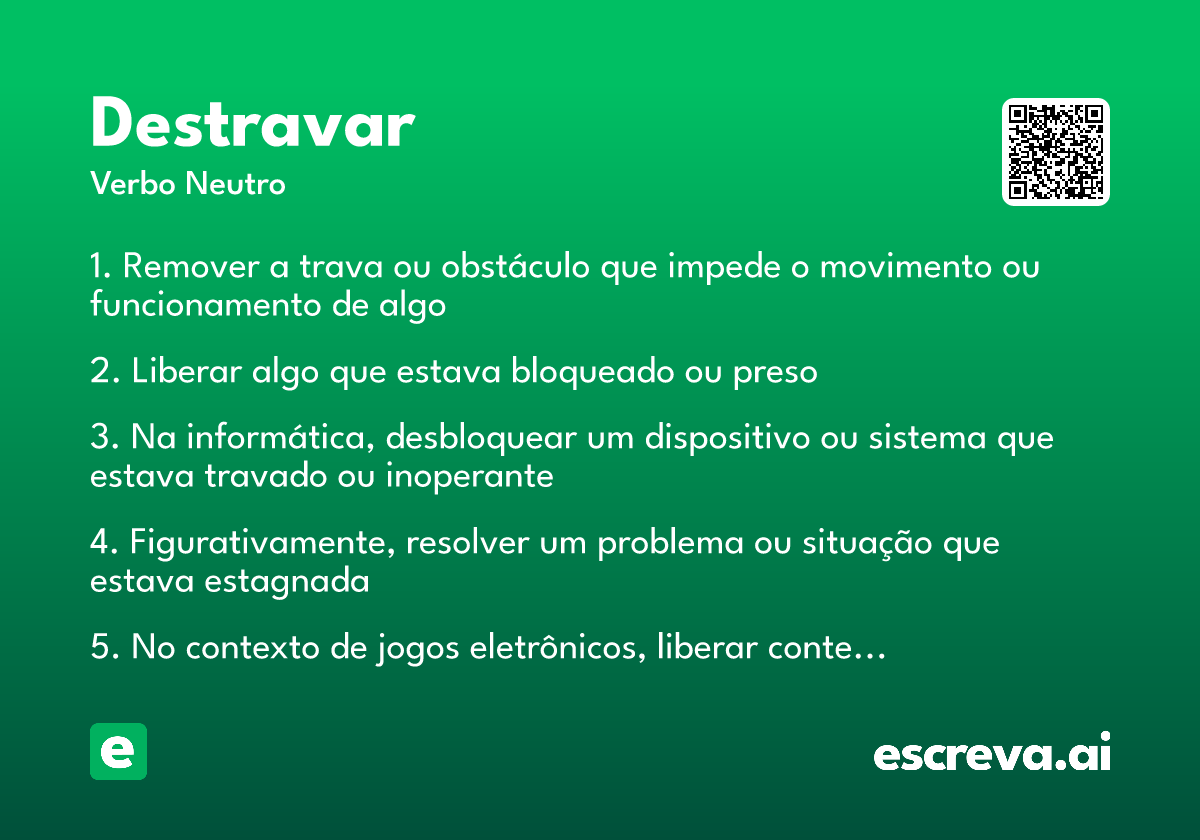 Destravar
Verbo Neutro

1. Remover a trava ou obstáculo que impede o movimento ou funcionamento de algo

2. Liberar algo que estava bloqueado ou preso

3. Na informática, desbloquear um dispositivo ou sistema que estava travado ou inoperante

4. Figurativamente, resolver um problema ou situação que estava estagnada

5. No contexto de jogos eletrônicos, liberar conte…

e

escreva.ai